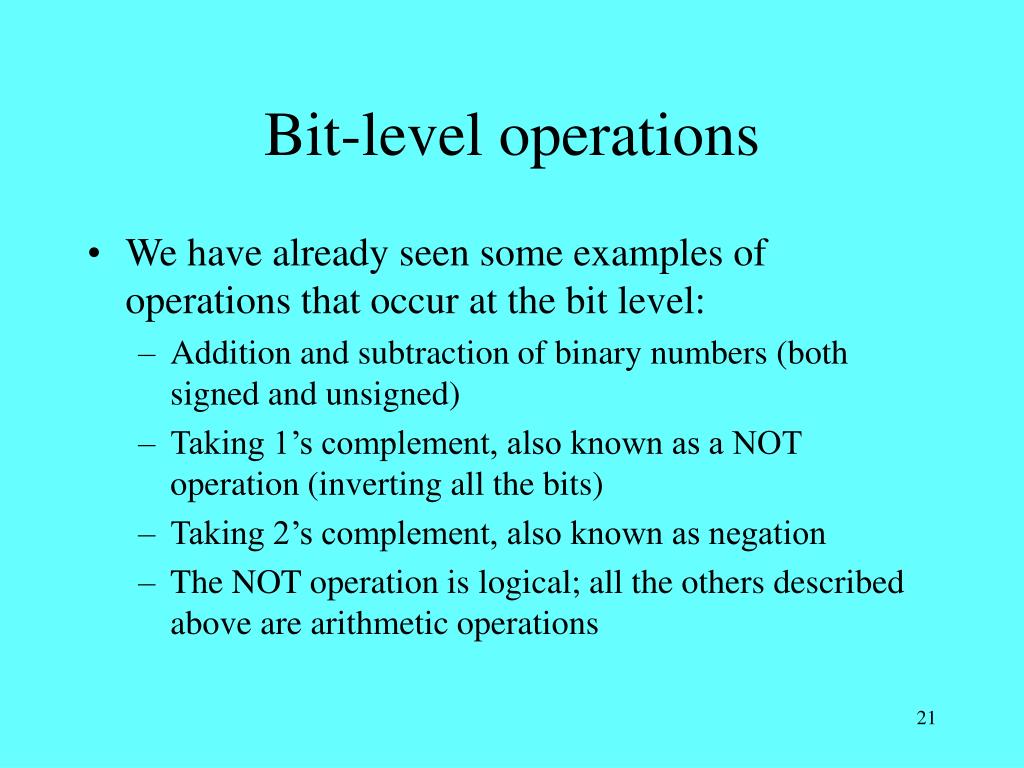 Bit-level operations

• We have already seen some examples of operations that occur at the bit level:
– Addition and subtraction of binary numbers (both signed and unsigned)
– Taking 1’s complement, also known as a NOT operation (inverting all the bits)
– Taking 2’s complement, also known as negation
– The NOT operation is logical; all the others described above are arithmetic operations

21